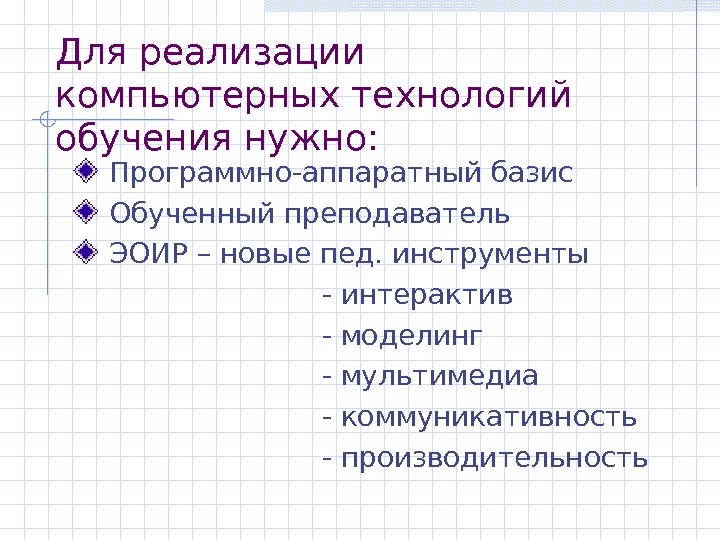 Для реализации компьютерных технологий обучения нужно:

Программно-аппаратный базис

Обученный преподаватель

ЭОИР – новые пед. инструменты

- интерактив

- моделинг

- мультимедиа

- коммуникативность

- производительность